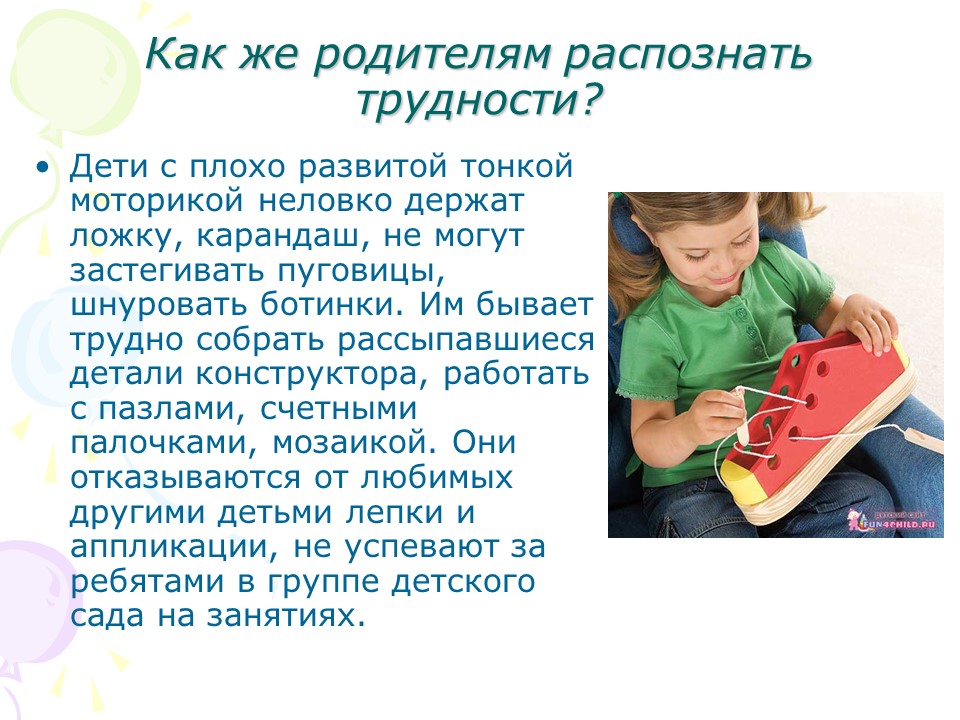 Как же родителям распознать трудности?

• Дети с плохо развитой тонкой моторикой неловко держат ложку, карандаш, не могут застегивать пуговицы, шнуровать ботинки. Им бывает трудно собрать рассыпавшиеся детали конструктора, работать с пазлами, счетными палочками, мозаикой. Они отказываются от любимых другими детьми лепки и аппликации, не успевают за ребятами в группе детского сада на занятиях.

ДЕТСКИЙ САЙТ FUN4CHILD.RU